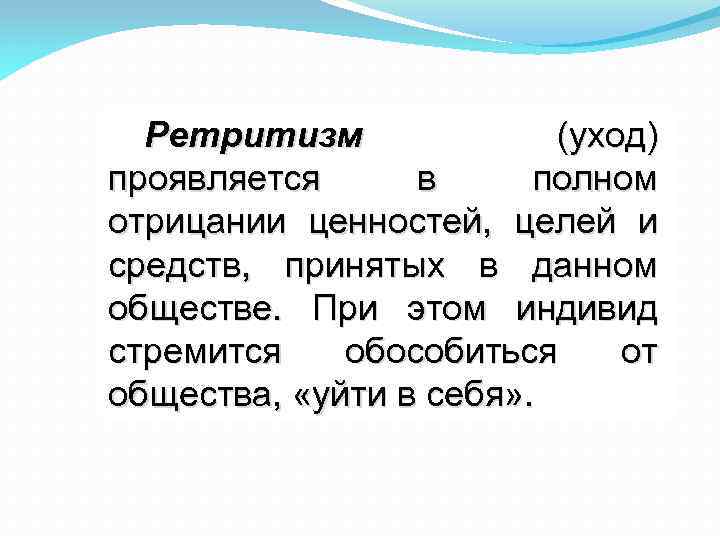 Ретритизм (уход) проявляется в полном отрицании ценностей, целей и средств, принятых в данном обществе. При этом индивид стремится обособиться от общества, «уйти в себя».